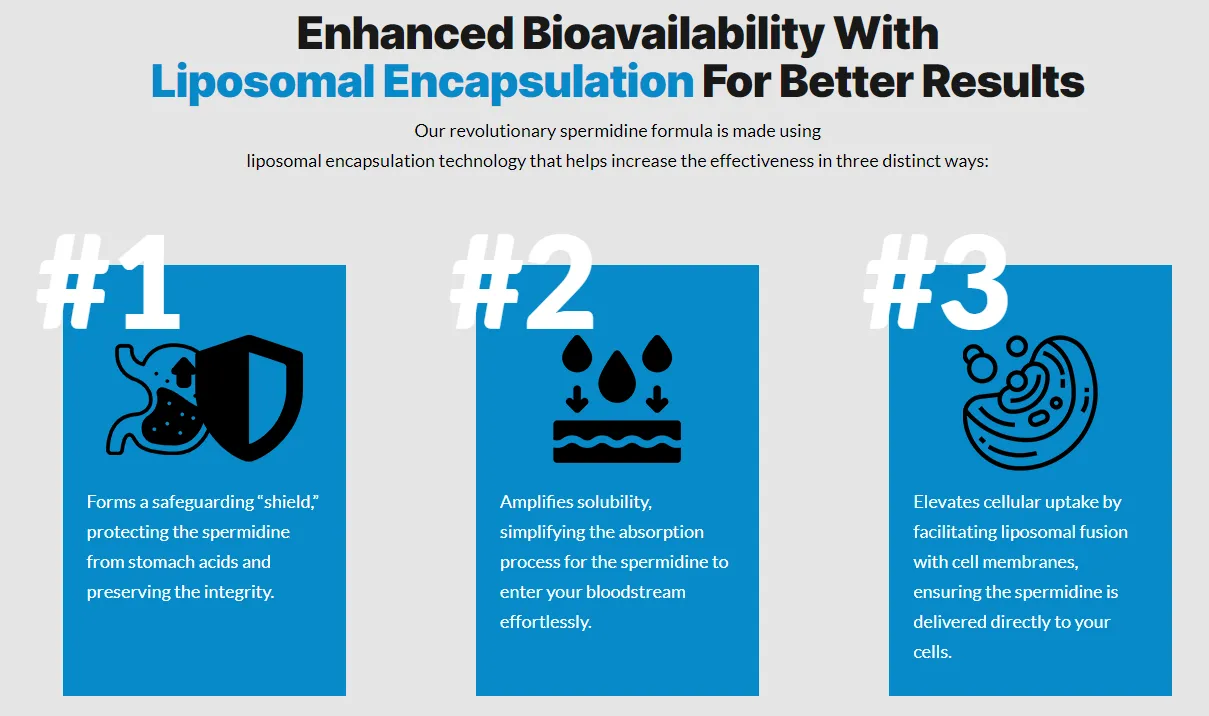 Enhanced Bioavailability With Liposomal Encapsulation For Better Results

Our revolutionary spermidine formula is made using liposomal encapsulation technology that helps increase the effectiveness in three distinct ways:

#1

Forms a safeguarding “shield,” protecting the spermidine from stomach acids and preserving the integrity.

#2

Amplifies solubility, simplifying the absorption process for the spermidine to enter your bloodstream effortlessly.

#3

Elevates cellular uptake by facilitating liposomal fusion with cell membranes, ensuring the spermidine is delivered directly to your cells.